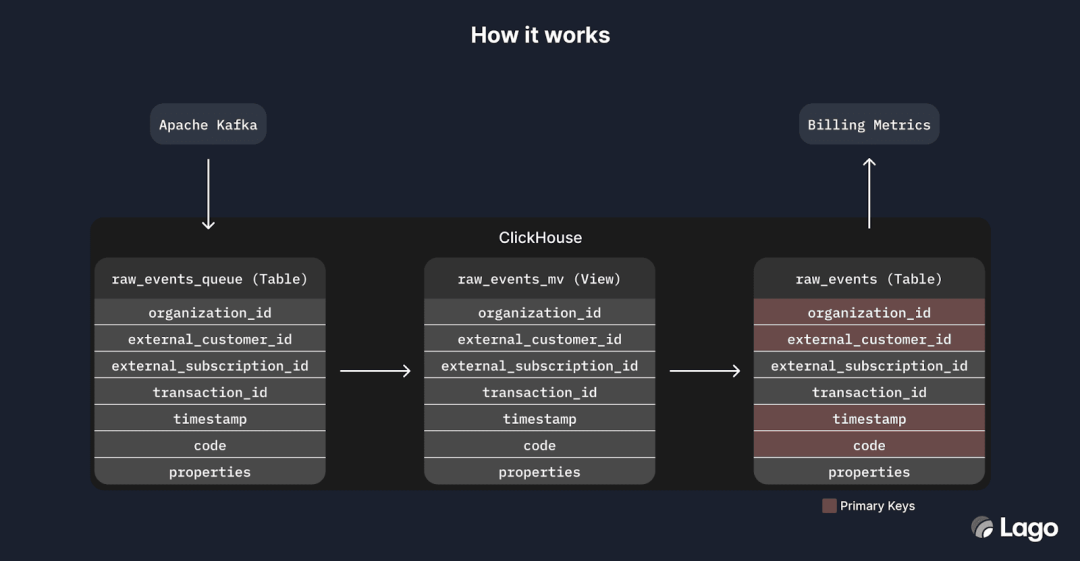 How it works

Apache Kafka

Billing Metrics

ClickHouse

raw_events_queue (Table)

organization_id

external_customer_id

external_subscription_id

transaction_id

timestamp

code

properties

raw_events_mv (View)

organization_id

external_customer_id

external_subscription_id

transaction_id

timestamp

code

properties

raw_events (Table)

organization_id

external_customer_id

external_subscription_id

transaction_id

timestamp

code

properties

Primary Keys

Lago